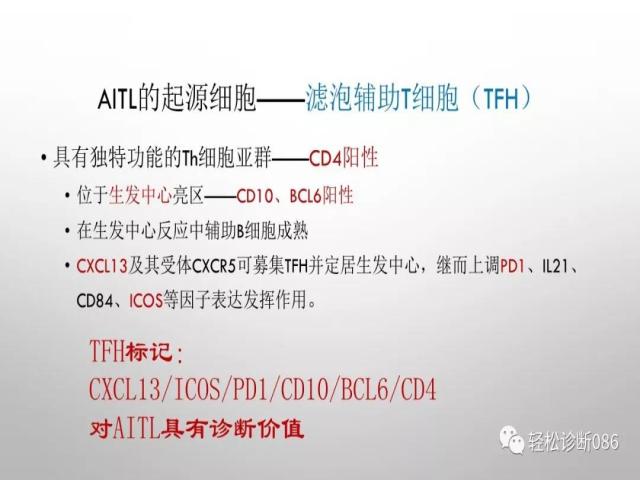 AITL的起源细胞——滤泡辅助T细胞（TFH）

• 具有独特功能的Th细胞亚群——CD4阳性

• 位于生发中心亮区——CD10、BCL6阳性

• 在生发中心反应中辅助B细胞成熟

• CXCL13及其受体CXCR5可募集TFH并定居生发中心，继而上调PD1、IL21、CD84、ICOS等因子表达发挥作用。

TFH标记：
CXCL13/ICOS/PD1/CD10/BCL6/CD4
对AITL具有诊断价值

轻松诊断086